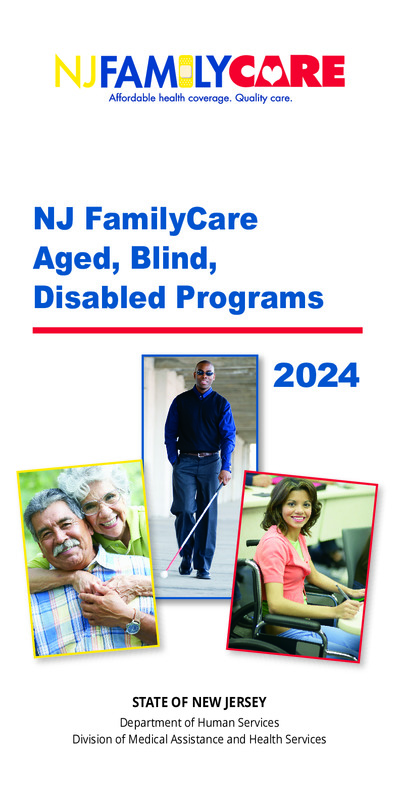 NJFAMILYCARE
Affordable health coverage. Quality care.

NJ FamilyCare Aged, Blind, Disabled Programs

2024

STATE OF NEW JERSEY
Department of Human Services
Division of Medical Assistance and Health Services